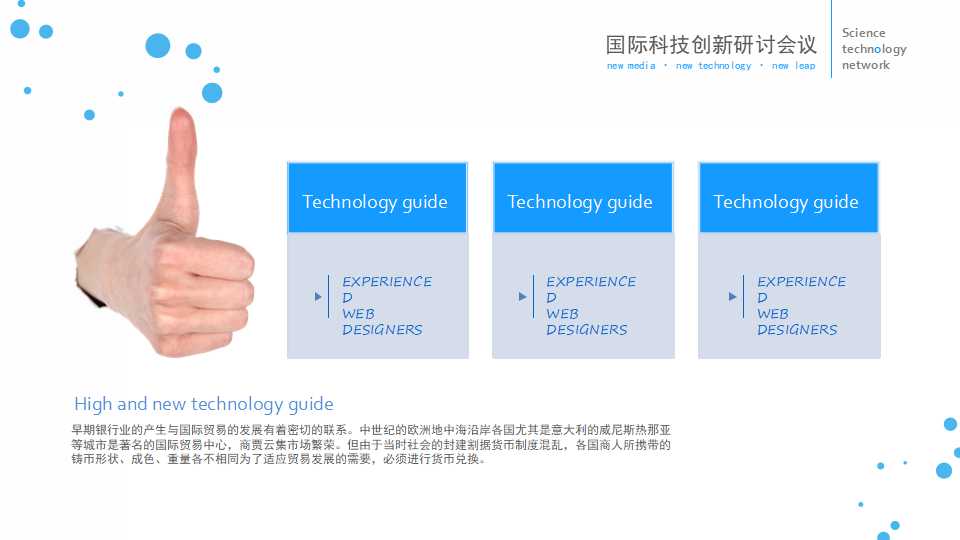 国际科技创新研讨会议
new media · new technology · new leap

Science
technology
network

Technology guide

EXPERIENCE
D
WEB
DESIGNERS

Technology guide

EXPERIENCE
D
WEB
DESIGNERS

Technology guide

EXPERIENCE
D
WEB
DESIGNERS

High and new technology guide

早期银行业的产生与国际贸易的发展有着密切的联系。中世纪的欧洲地中海沿岸各国尤其是意大利的威尼斯热那亚等城市是著名的国际贸易中心，商贾云集市场繁荣。但由于当时社会的封建割据货币制度混乱，各国商人所携带的铸币形状、成色、重量各不相同为了适应贸易发展的需要，必须进行货币兑换。